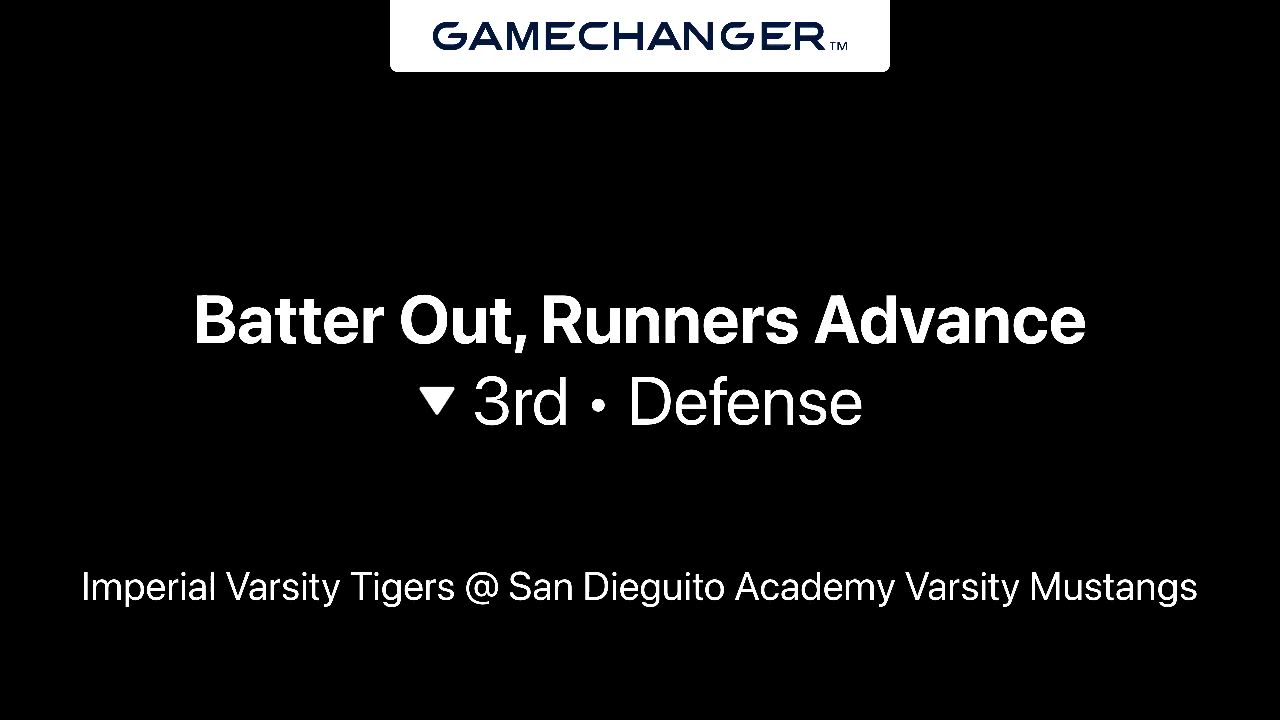 GAMECHANGER™

Batter Out, Runners Advance
▼ 3rd • Defense

Imperial Varsity Tigers @ San Dieguito Academy Varsity Mustangs